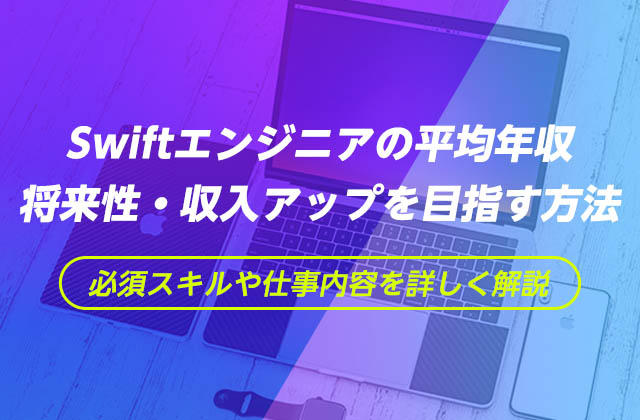 Swiftエンジニアの平均年収
将来性・収入アップを目指す方法

必須スキルや仕事内容を詳しく解説